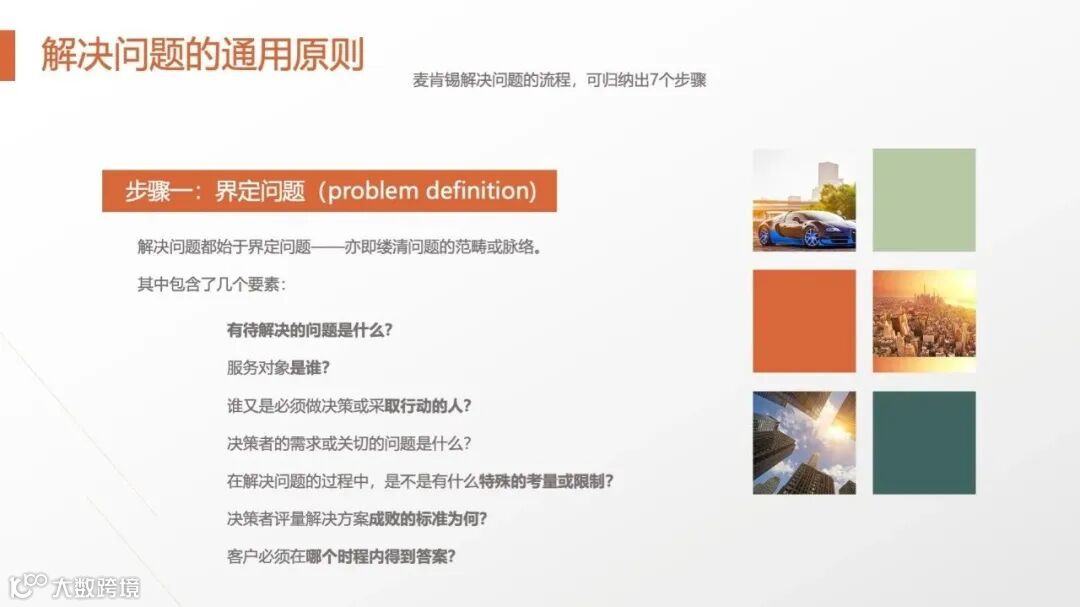 解决问题的通用原则

麦肯锡解决问题的流程，可归纳出7个步骤

步骤一：界定问题（problem definition）

解决问题都始于界定问题——亦即缕清问题的范畴或脉络。

其中包含了几个要素：

有待解决的问题是什么？

服务对象是谁？

谁又是必须做决策或采取行动的人？

决策者的需求或关切的问题是什么？

在解决问题的过程中，是不是有什么特殊的考量或限制？

决策者评量解决方案成败的标准为何？

客户必须在哪个时程内得到答案？

大数跨境